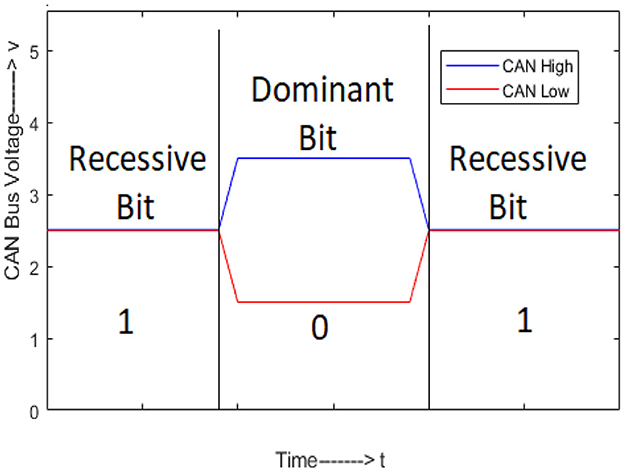 CAN Bus Voltage------> v

5
4
3
2
1
0

CAN High
CAN Low

Recessive Bit

1

Dominant Bit

0

Recessive Bit

1

Time-------> t